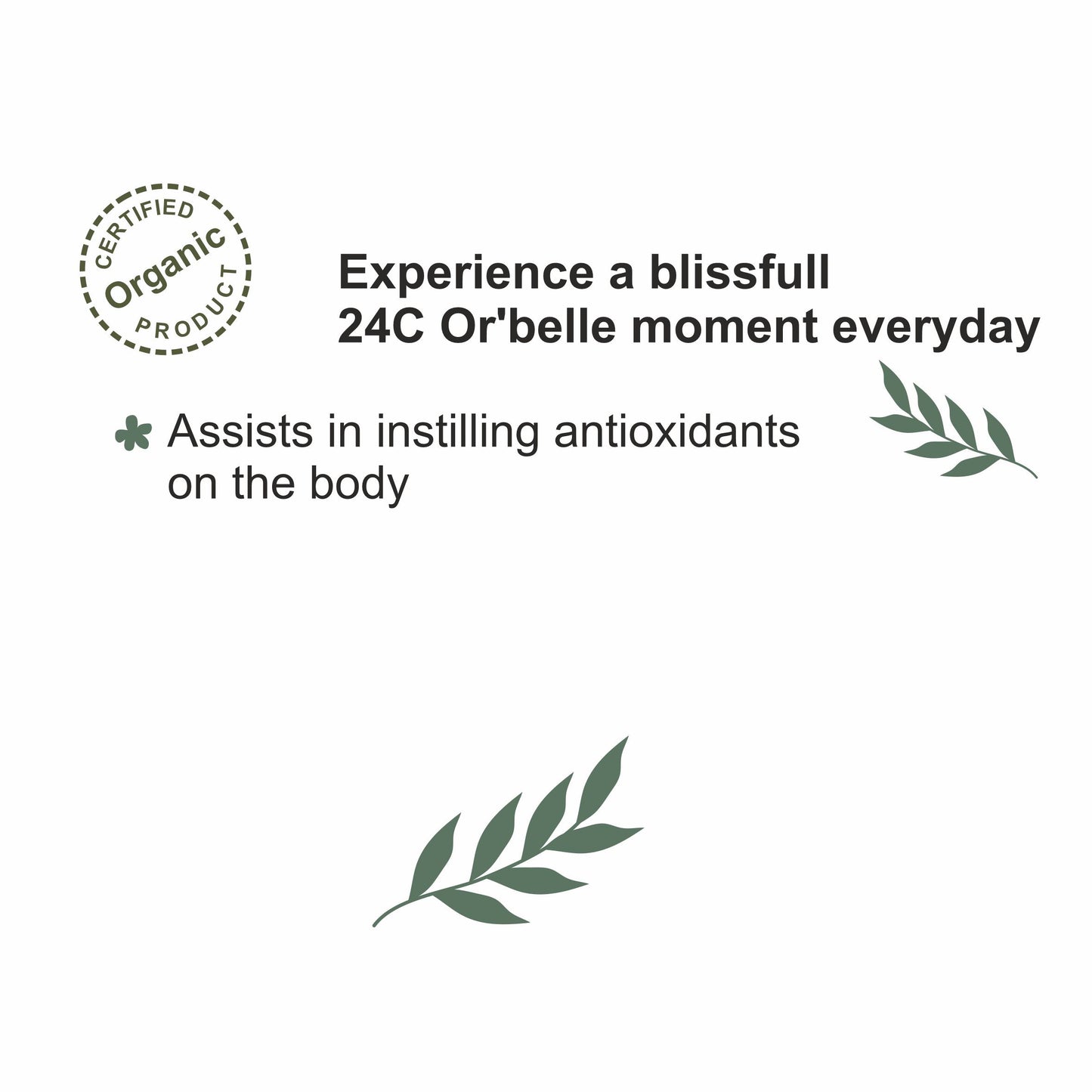 CERTIFIED
Organic
PRODUCT

Experience a blissfull
24C Or'belle moment everyday

Assists in instilling antioxidants on the body